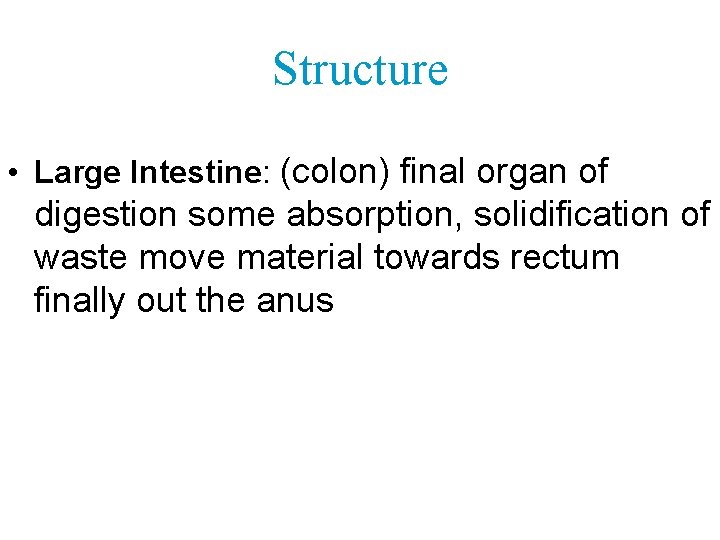 Structure

• Large Intestine: (colon) final organ of digestion some absorption, solidification of waste move material towards rectum finally out the anus